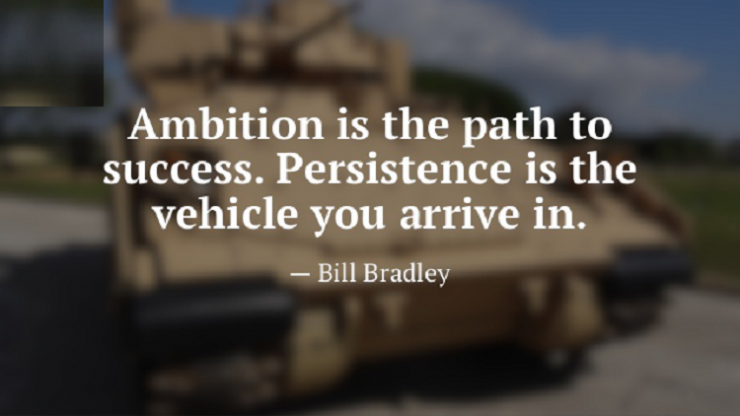 Ambition is the path to success. Persistence is the vehicle you arrive in.

— Bill Bradley